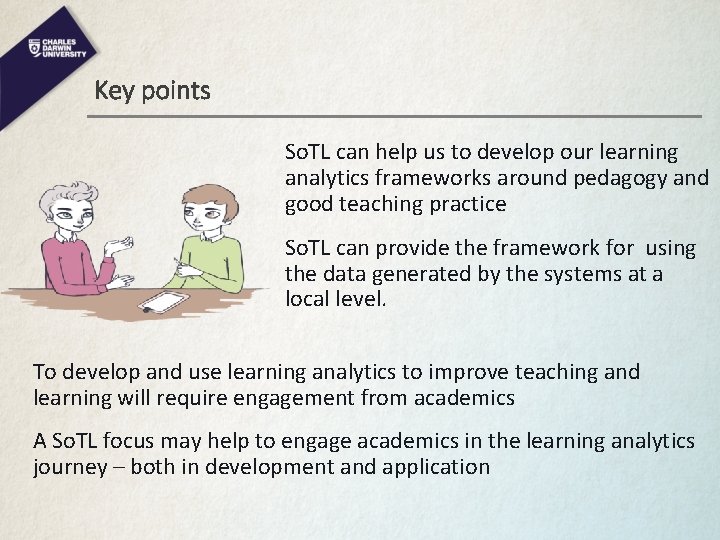 CHARLES DARWIN UNIVERSITY

Key points

SoTL can help us to develop our learning analytics frameworks around pedagogy and good teaching practice

SoTL can provide the framework for using the data generated by the systems at a local level.

To develop and use learning analytics to improve teaching and learning will require engagement from academics

A SoTL focus may help to engage academics in the learning analytics journey – both in development and application